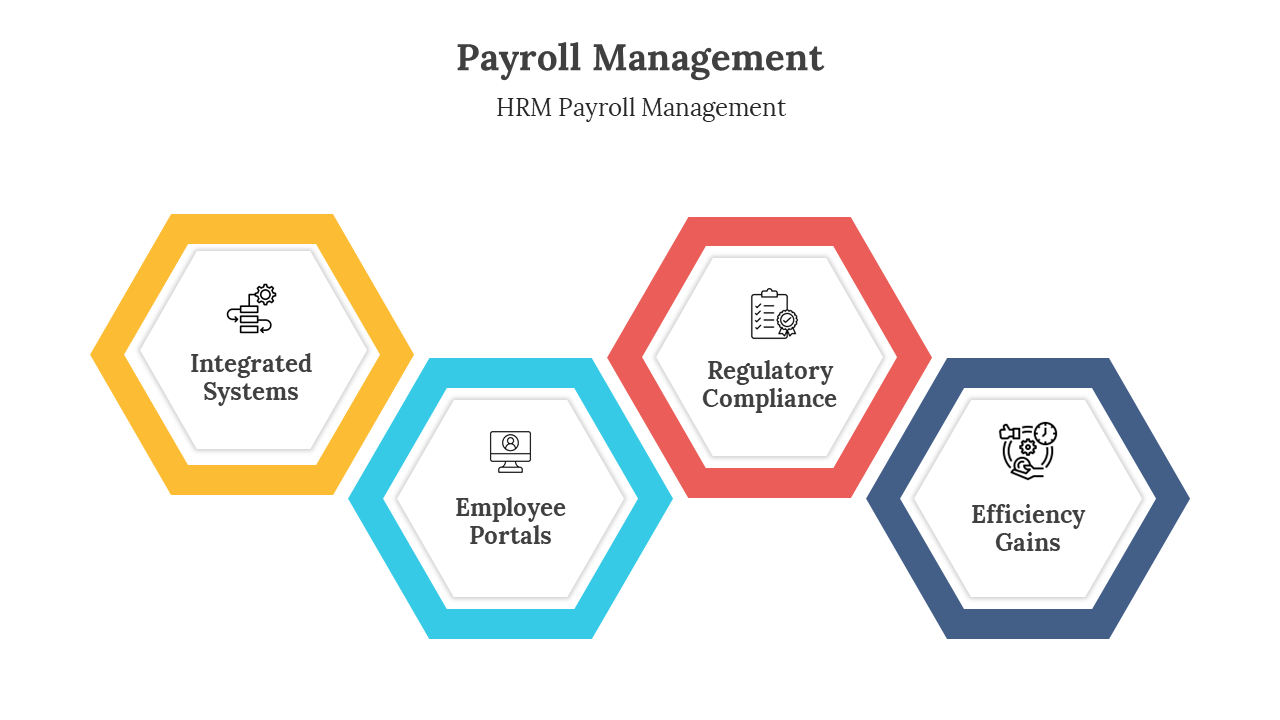 Payroll Management

HRM Payroll Management

Integrated Systems

Employee Portals

Regulatory Compliance

Efficiency Gains